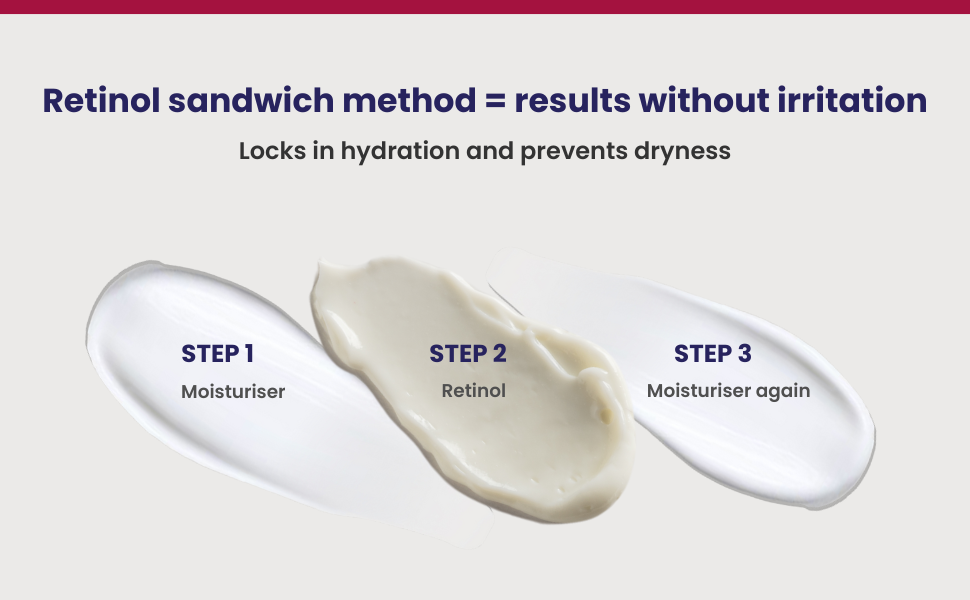 Retinol sandwich method = results without irritation

Locks in hydration and prevents dryness

STEP 1
Moisturiser

STEP 2
Retinol

STEP 3
Moisturiser again